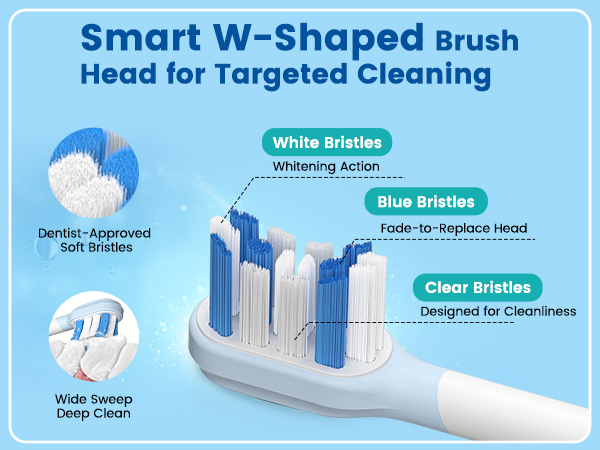 Smart W-Shaped Brush Head for Targeted Cleaning

Dentist-Approved Soft Bristles

Wide Sweep Deep Clean

White Bristles
Whitening Action

Blue Bristles
Fade-to-Replace Head

Clear Bristles
Designed for Cleanliness